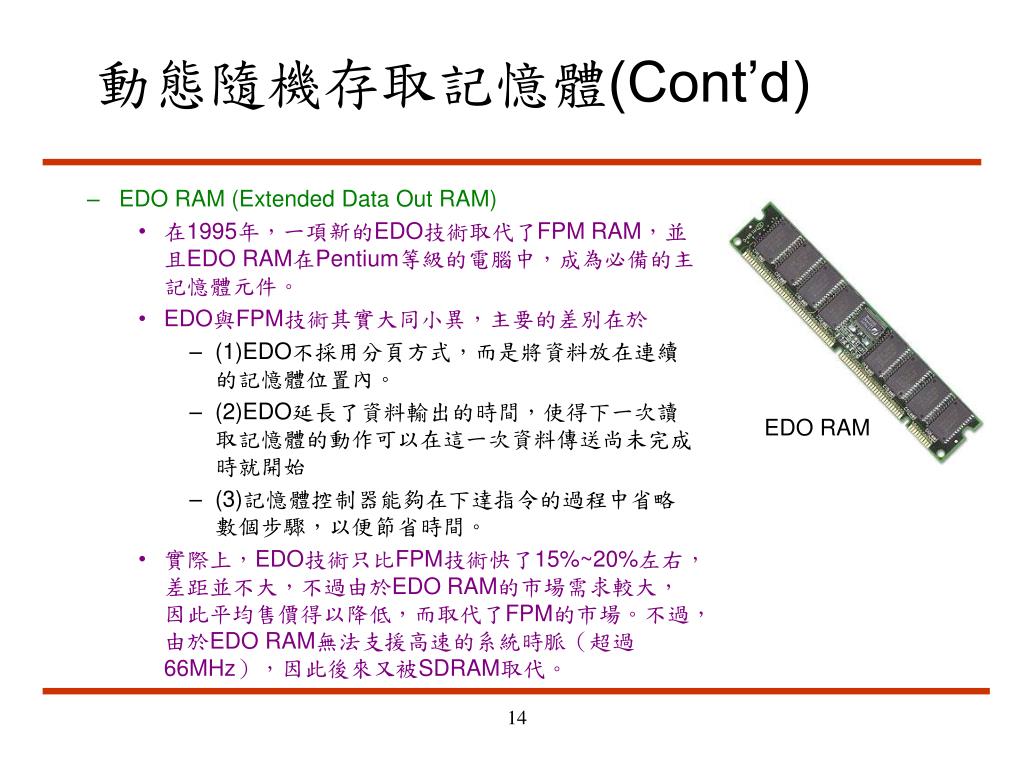 動態隨機存取記憶體(Cont'd)

– EDO RAM (Extended Data Out RAM)

• 在1995年，一項新的EDO技術取代了FPM RAM，並且EDO RAM在Pentium等級的電腦中，成為必備的主記憶體元件。

• EDO與FPM技術其實大同小異，主要的差別在於

– (1)EDO不採用分頁方式，而是將資料放在連續的記憶體位置內。

– (2)EDO延長了資料輸出的時間，使得下一次讀取記憶體的動作可以在這一次資料傳送尚未完成時就開始

– (3)記憶體控制器能夠在下達指令的過程中省略數個步驟，以便節省時間。

• 實際上，EDO技術只比FPM技術快了15%~20%左右，差距並不大，不過由於EDO RAM的市場需求較大，因此平均售價得以降低，而取代了FPM的市場。不過，由於EDO RAM無法支援高速的系統時脈（超過66MHz），因此後來又被SDRAM取代。

EDO RAM

14